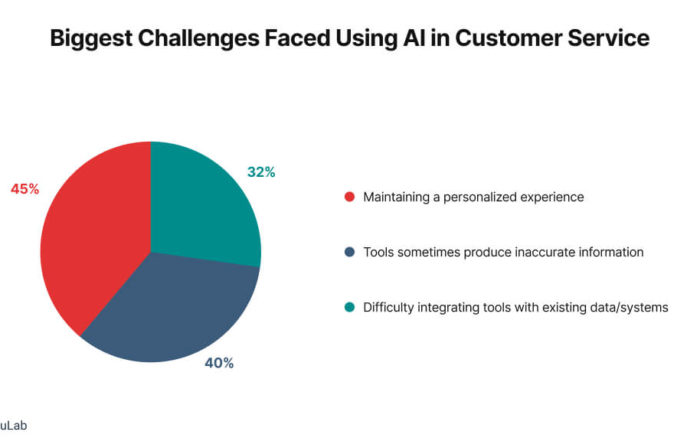 Biggest Challenges Faced Using AI in Customer Service

45%

32%

40%

Maintaining a personalized experience

Tools sometimes produce inaccurate information

Difficulty integrating tools with existing data/systems

uLab